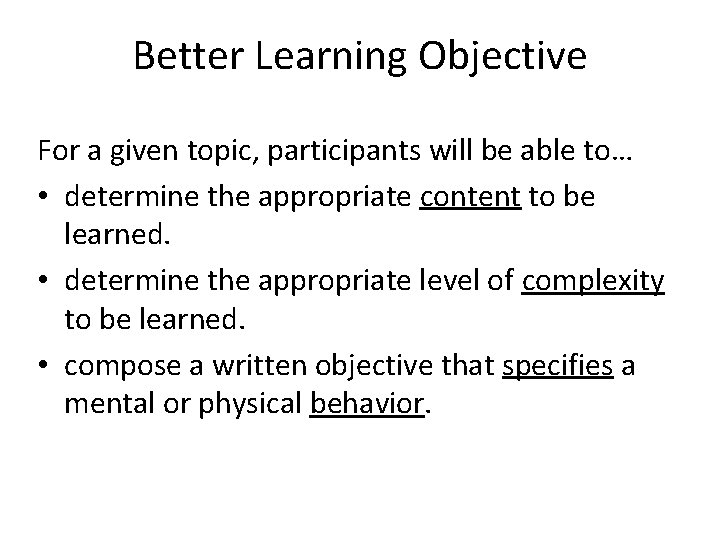 Better Learning Objective

For a given topic, participants will be able to…
• determine the appropriate content to be learned.
• determine the appropriate level of complexity to be learned.
• compose a written objective that specifies a mental or physical behavior.